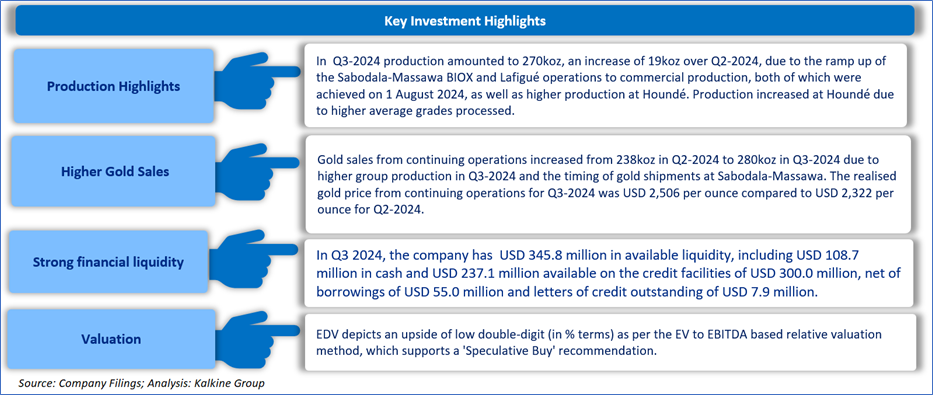 Key Investment Highlights

Production Highlights

In Q3-2024 production amounted to 270koz, an increase of 19koz over Q2-2024, due to the ramp up of the Sabodala-Massawa BIOX and Lafigué operations to commercial production, both of which were achieved on 1 August 2024, as well as higher production at Houndé. Production increased at Houndé due to higher average grades processed.

Higher Gold Sales

Gold sales from continuing operations increased from 238koz in Q2-2024 to 280koz in Q3-2024 due to higher group production in Q3-2024 and the timing of gold shipments at Sabodala-Massawa. The realised gold price from continuing operations for Q3-2024 was USD 2,506 per ounce compared to USD 2,322 per ounce for Q2-2024.

Strong financial liquidity

In Q3 2024, the company has USD 345.8 million in available liquidity, including USD 108.7 million in cash and USD 237.1 million available on the credit facilities of USD 300.0 million, net of borrowings of USD 55.0 million and letters of credit outstanding of USD 7.9 million.

Valuation

EDV depicts an upside of low double-digit (in % terms) as per the EV to EBITDA based relative valuation method, which supports a 'Speculative Buy' recommendation.

Source: Company Filings; Analysis: Kalkine Group